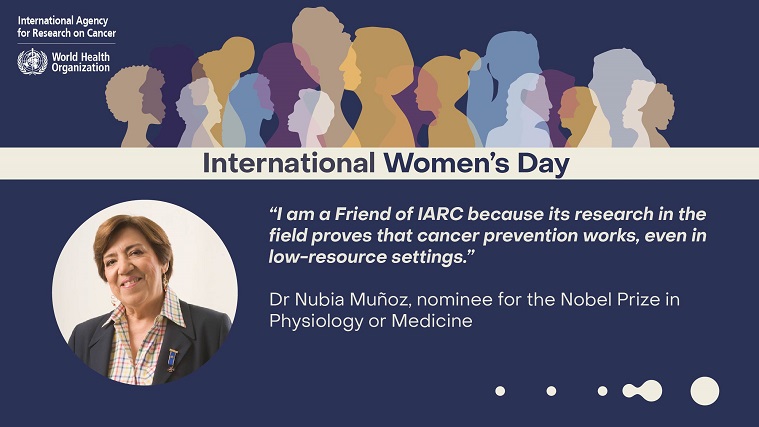 International Agency for Research on Cancer

World Health Organization

International Women's Day

"I am a Friend of IARC because its research in the field proves that cancer prevention works, even in low-resource settings."

Dr Nubia Muñoz, nominee for the Nobel Prize in Physiology or Medicine